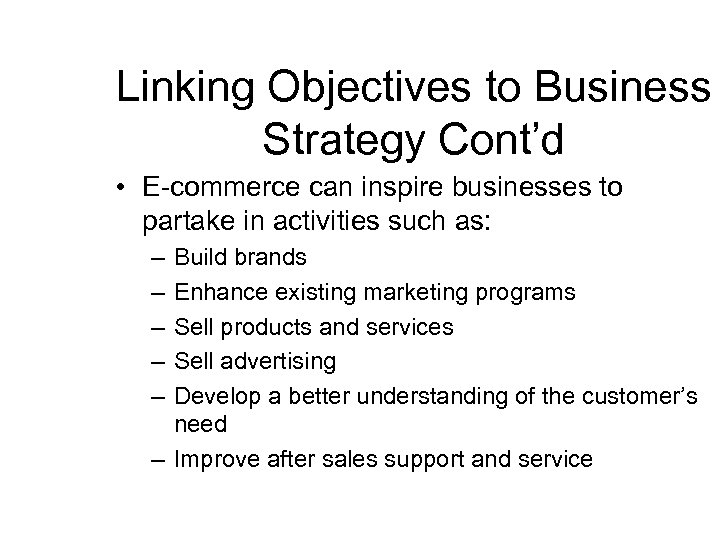 Linking Objectives to Business Strategy Cont’d

• E-commerce can inspire businesses to partake in activities such as:
– Build brands
– Enhance existing marketing programs
– Sell products and services
– Sell advertising
– Develop a better understanding of the customer’s need
– Improve after sales support and service